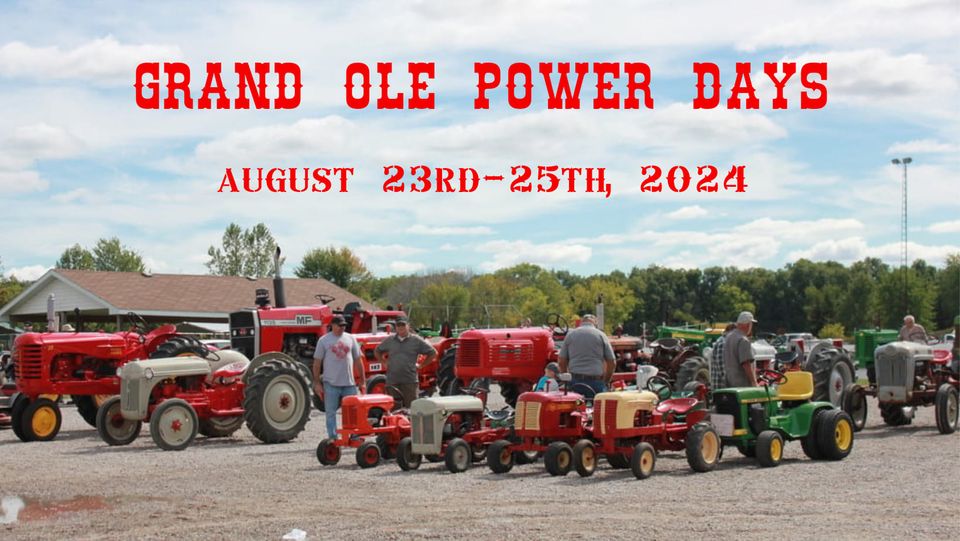 GRAND OLE POWER DAYS

AUGUST 23RD-25TH, 2024

MF